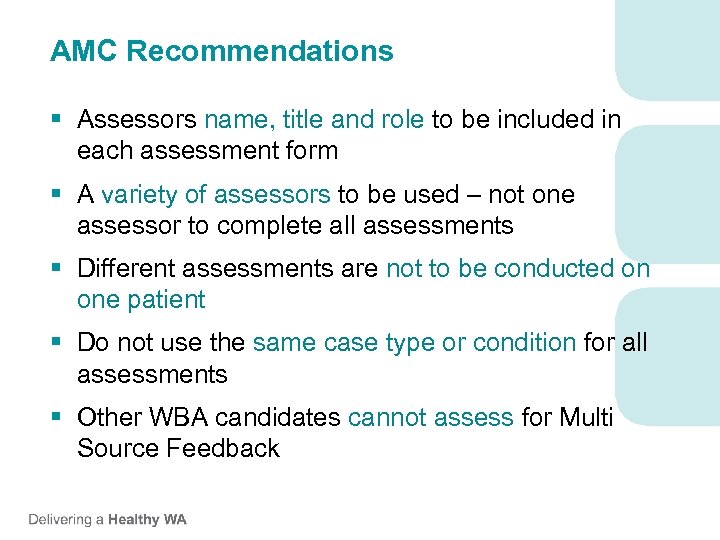 AMC Recommendations

▪ Assessors name, title and role to be included in each assessment form

▪ A variety of assessors to be used – not one assessor to complete all assessments

▪ Different assessments are not to be conducted on one patient

▪ Do not use the same case type or condition for all assessments

▪ Other WBA candidates cannot assess for Multi Source Feedback

Delivering a Healthy WA